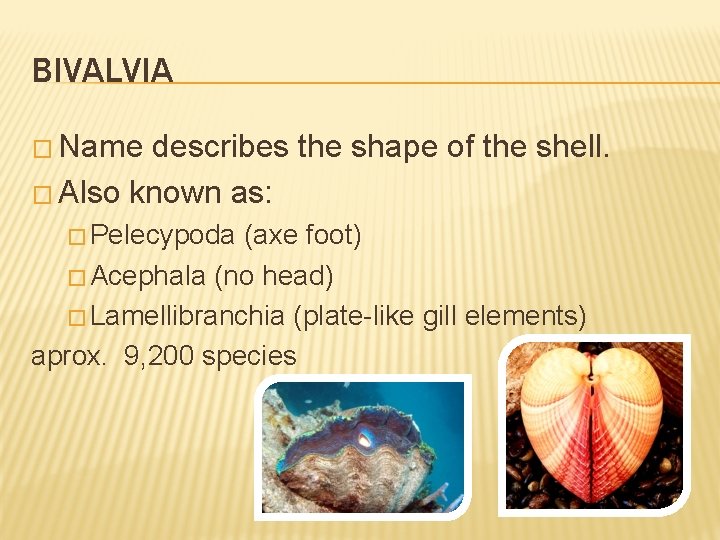 BIVALVIA

□ Name describes the shape of the shell.

□ Also known as:

□ Pelecypoda (axe foot)

□ Acephala (no head)

□ Lamellibranchia (plate-like gill elements)

aprox. 9,200 species